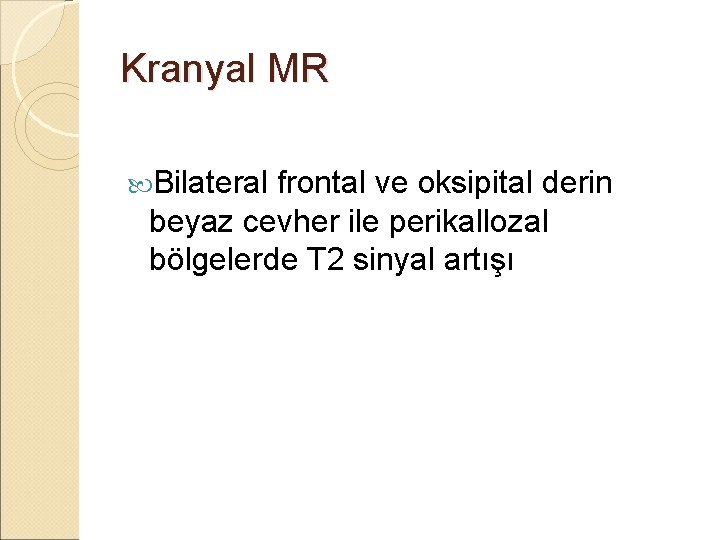 Kranyal MR

Bilateral frontal ve oksipital derin beyaz cevher ile perikallozal bölgelerde T2 sinyal artışı